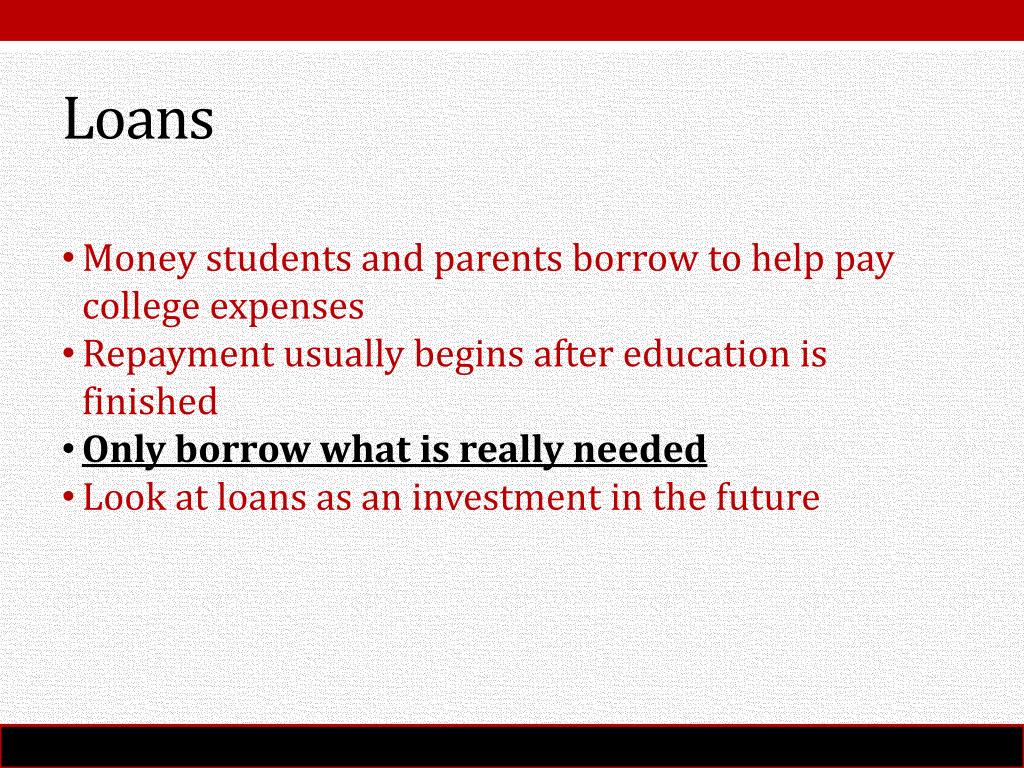 Loans

• Money students and parents borrow to help pay college expenses
• Repayment usually begins after education is finished
• Only borrow what is really needed
• Look at loans as an investment in the future